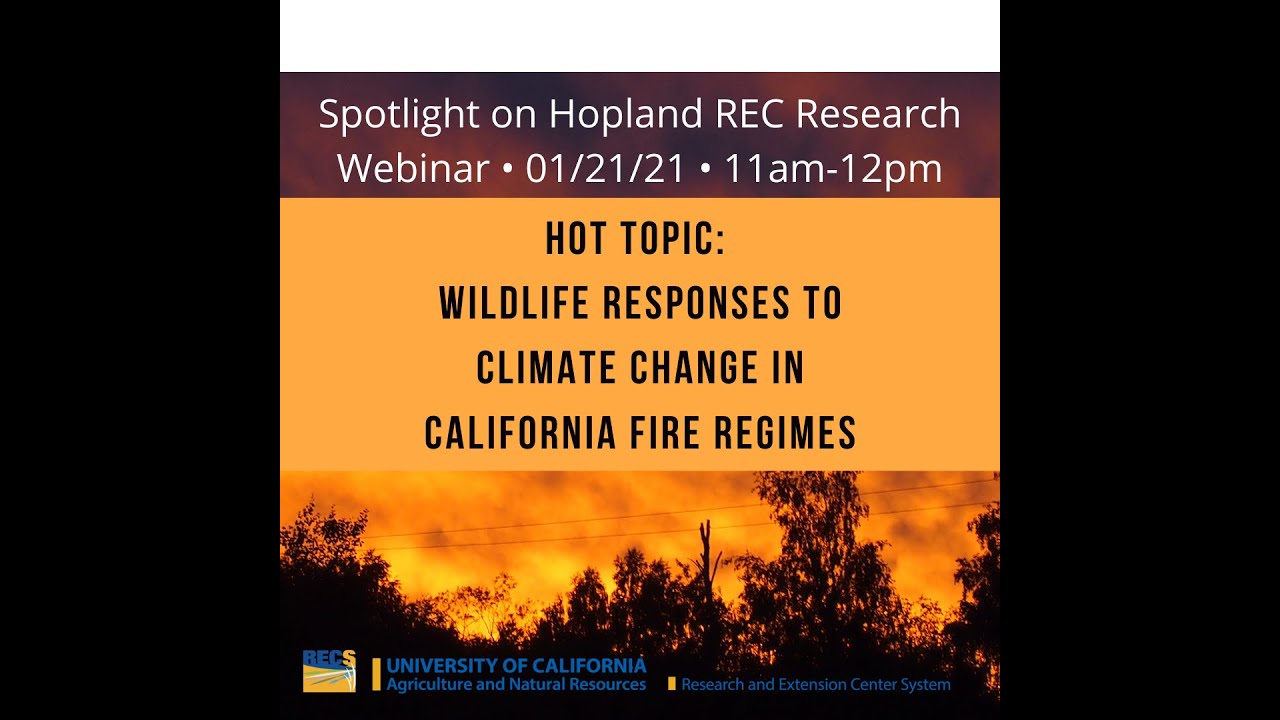 Spotlight on Hopland REC Research
Webinar • 01/21/21 • 11am-12pm

HOT TOPIC:
WILDLIFE RESPONSES TO CLIMATE CHANGE IN CALIFORNIA FIRE REGIMES

RECS
UNIVERSITY OF CALIFORNIA
Agriculture and Natural Resources
Research and Extension Center System